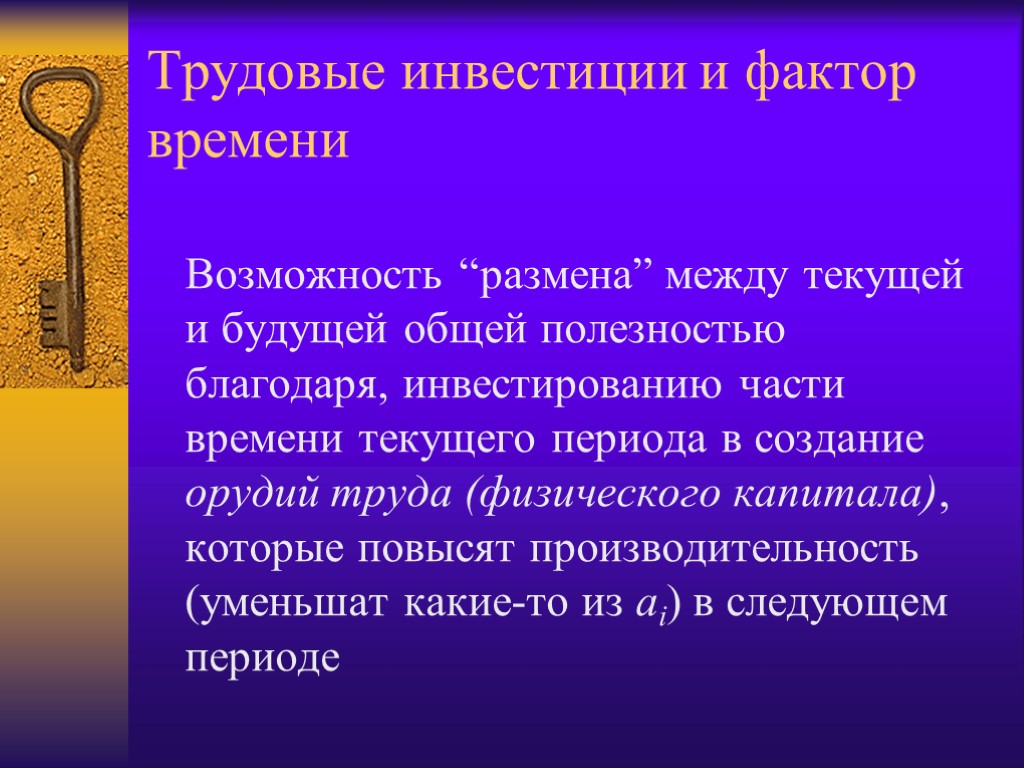 Трудовые инвестиции и фактор времени

Возможность “размена” между текущей и будущей общей полезностью благодаря, инвестированию части времени текущего периода в создание орудий труда (физического капитала), которые повысят производительность (уменьшат какие-то из $a_i$) в следующем периоде